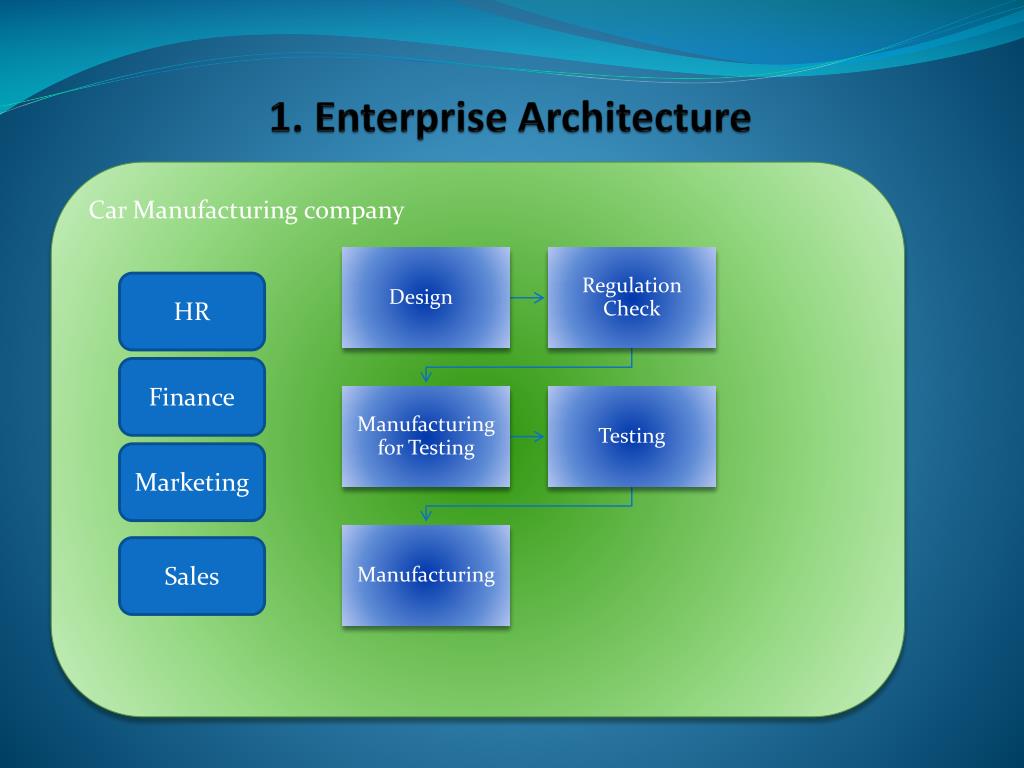 1. Enterprise Architecture

Car Manufacturing company

HR

Finance

Marketing

Sales

Design

Regulation Check

Manufacturing for Testing

Testing

Manufacturing